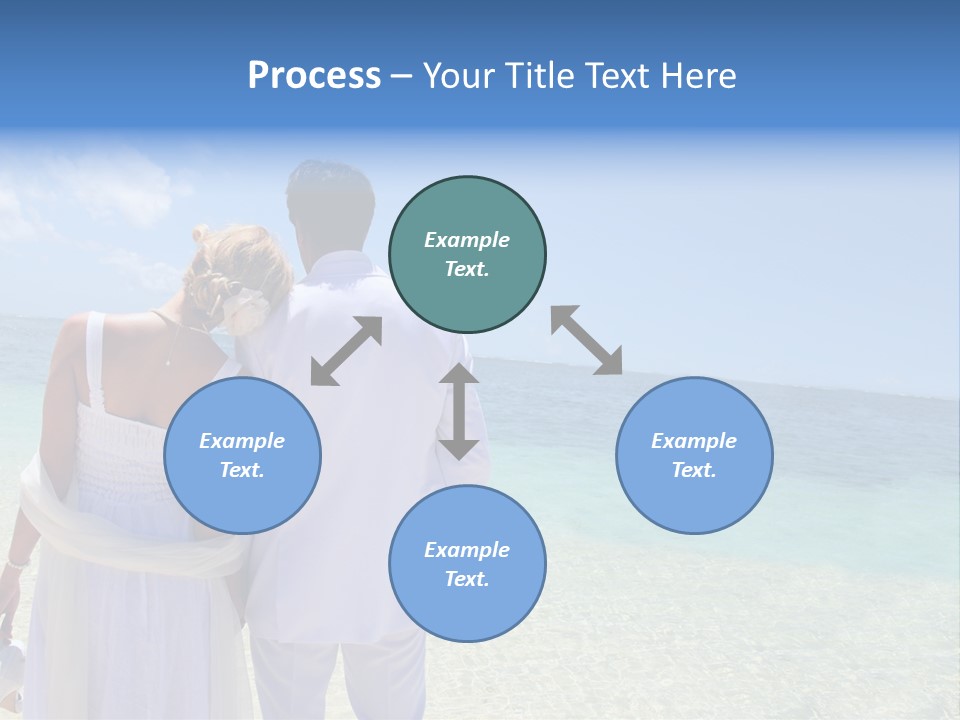 Process – Your Title Text Here

Example Text.

Example Text.

Example Text.

Example Text.